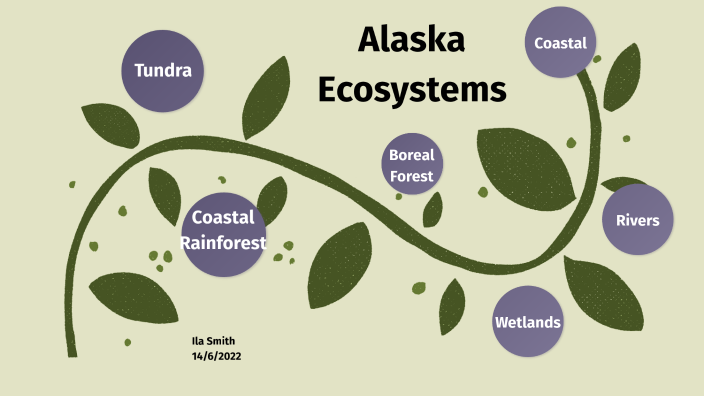 Alaska Ecosystems

Tundra

Coastal

Boreal Forest

Coastal Rainforest

Rivers

Wetlands

Ila Smith
14/6/2022